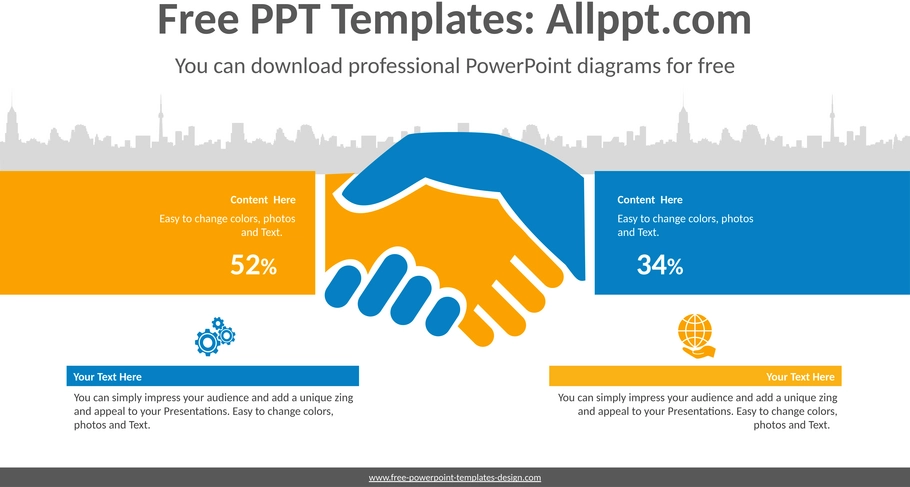 Free PPT Templates: Allppt.com

You can download professional PowerPoint diagrams for free

Content Here

Easy to change colors, photos and Text.

52%

Content Here

Easy to change colors, photos and Text.

34%

Your Text Here

You can simply impress your audience and add a unique zing and appeal to your Presentations. Easy to change colors, photos and Text.

Your Text Here

You can simply impress your audience and add a unique zing and appeal to your Presentations. Easy to change colors, photos and Text.

www.free-powerpoint-templates-design.com